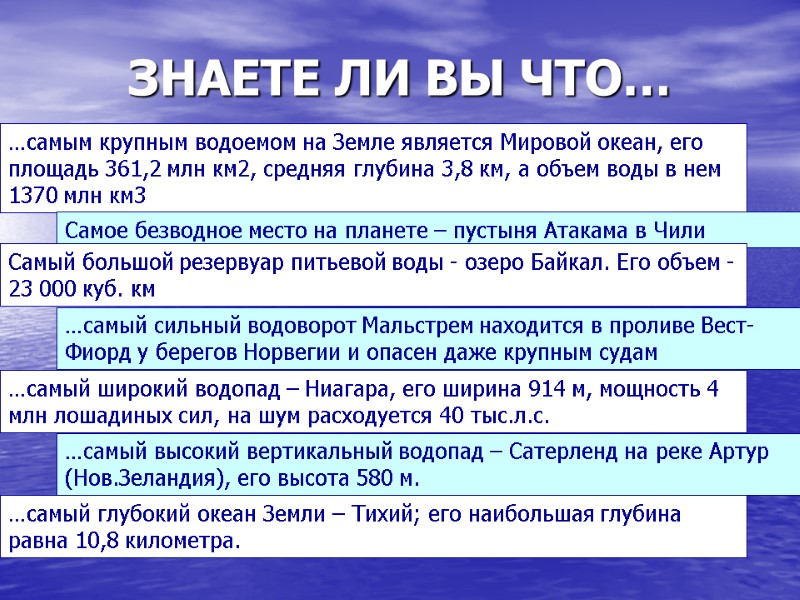 ЗНАЕТЕ ЛИ ВЫ ЧТО…

…самым крупным водоемом на Земле является Мировой океан, его площадь 361,2 млн км2, средняя глубина 3,8 км, а объем воды в нем 1370 млн км3

Самое безводное место на планете – пустыня Атакама в Чили

Самый большой резервуар питьевой воды - озеро Байкал. Его объем - 23 000 куб. км

…самый сильный водоворот Мальстрем находится в проливе Вест-Фиорд у берегов Норвегии и опасен даже крупным судам

…самый широкий водопад – Ниагара, его ширина 914 м, мощность 4 млн лошадиных сил, на шум расходуется 40 тыс.л.с.

…самый высокий вертикальный водопад – Сатерленд на реке Артур (Нов.Зеландия), его высота 580 м.

…самый глубокий океан Земли – Тихий; его наибольшая глубина равна 10,8 километра.